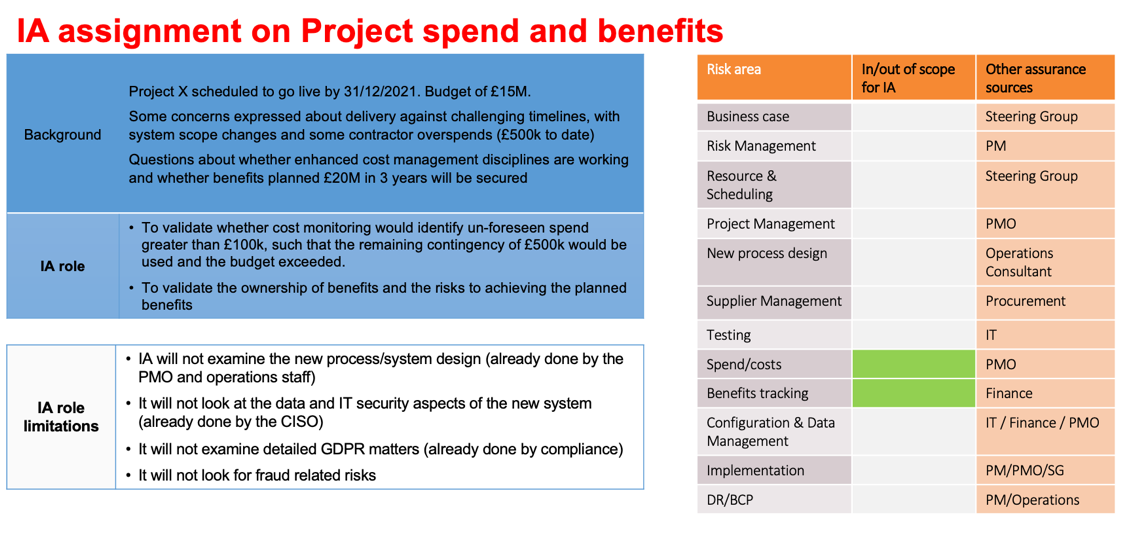 IA assignment on Project spend and benefits

| Background | Project X scheduled to go live by 31/12/2021. Budget of £15M. Some concerns expressed about delivery against challenging timelines, with system scope changes and some contractor overspends (£500k to date) Questions about whether enhanced cost management disciplines are working and whether benefits planned £20M in 3 years will be secured |
|---|---|
| IA role | • To validate whether cost monitoring would identify un-foreseen spend greater than £100k, such that the remaining contingency of £500k would be used and the budget exceeded. • To validate the ownership of benefits and the risks to achieving the planned benefits |

| IA role limitations | • IA will not examine the new process/system design (already done by the PMO and operations staff) • It will not look at the data and IT security aspects of the new system (already done by the CISO) • It will not examine detailed GDPR matters (already done by compliance) • It will not look for fraud related risks |
|---|---|

| Risk area | In/out of scope for IA | Other assurance sources |
|---|---|---|
| Business case | | Steering Group |
| Risk Management | | PM |
| Resource & Scheduling | | Steering Group |
| Project Management | | PMO |
| New process design | | Operations Consultant |
| Supplier Management | | Procurement |
| Testing | | IT |
| Spend/costs | | PMO |
| Benefits tracking | | Finance |
| Configuration & Data Management | | IT / Finance / PMO |
| Implementation | | PM/PMO/SG |
| DR/BCP | | PM/Operations |